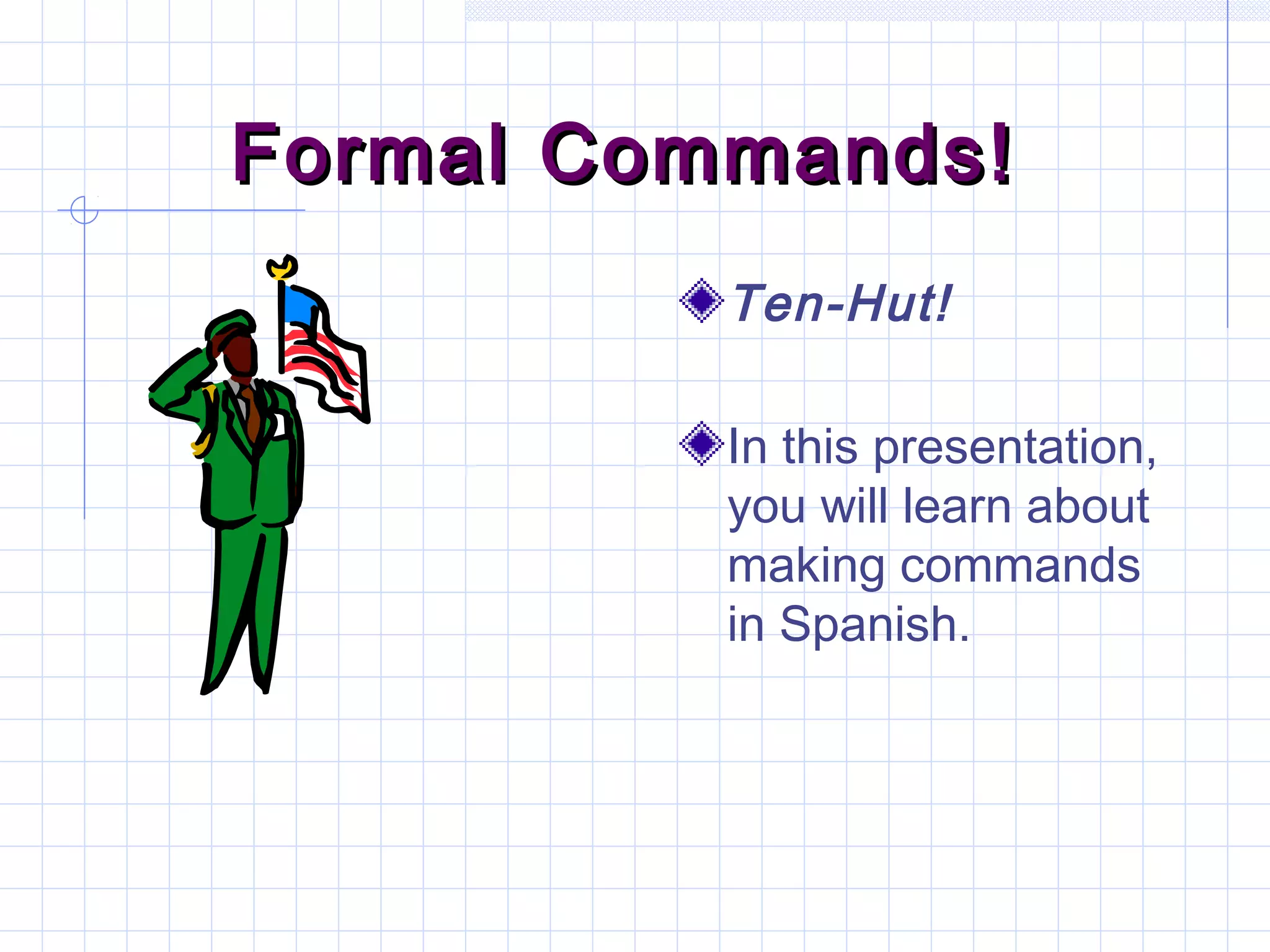 Formal Commands!

Ten-Hut!

In this presentation, you will learn about making commands in Spanish.